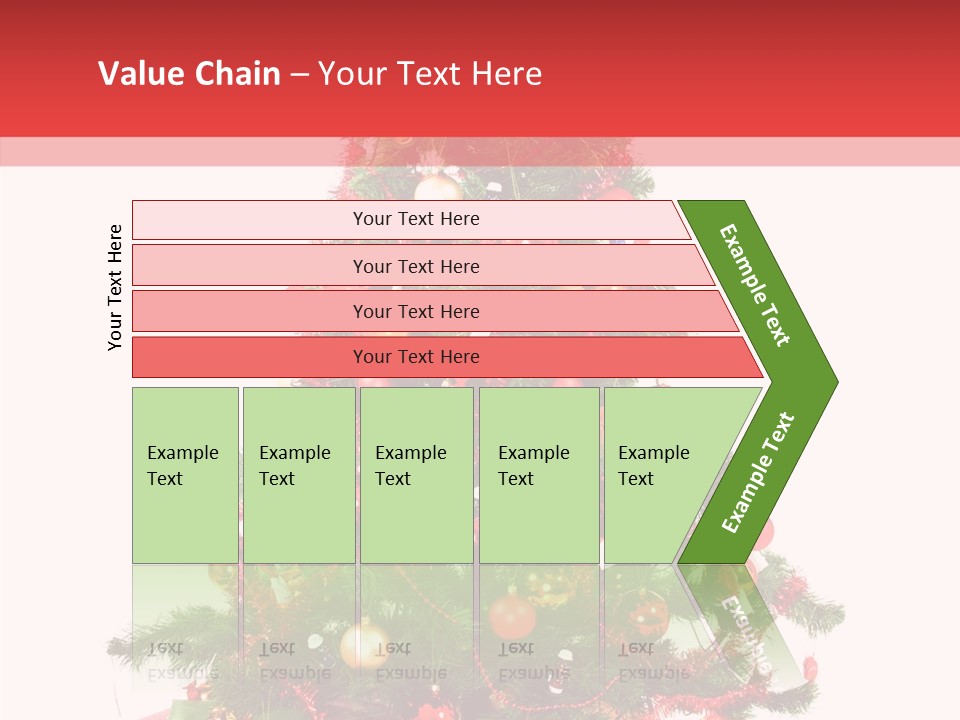 Value Chain – Your Text Here

Your Text Here

Your Text Here

Your Text Here

Your Text Here

Your Text Here

Example Text

Example Text

Example Text

Example Text

Example Text

Example Text

Example Text